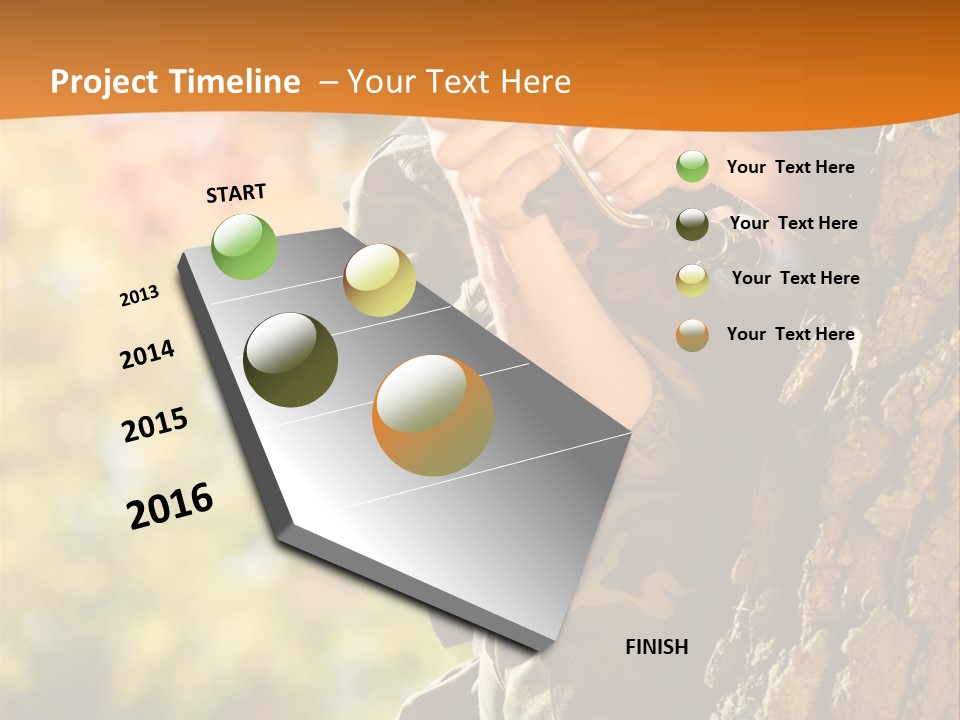 Project Timeline – Your Text Here

START

2013

2014

2015

2016

FINISH

Your Text Here

Your Text Here

Your Text Here

Your Text Here